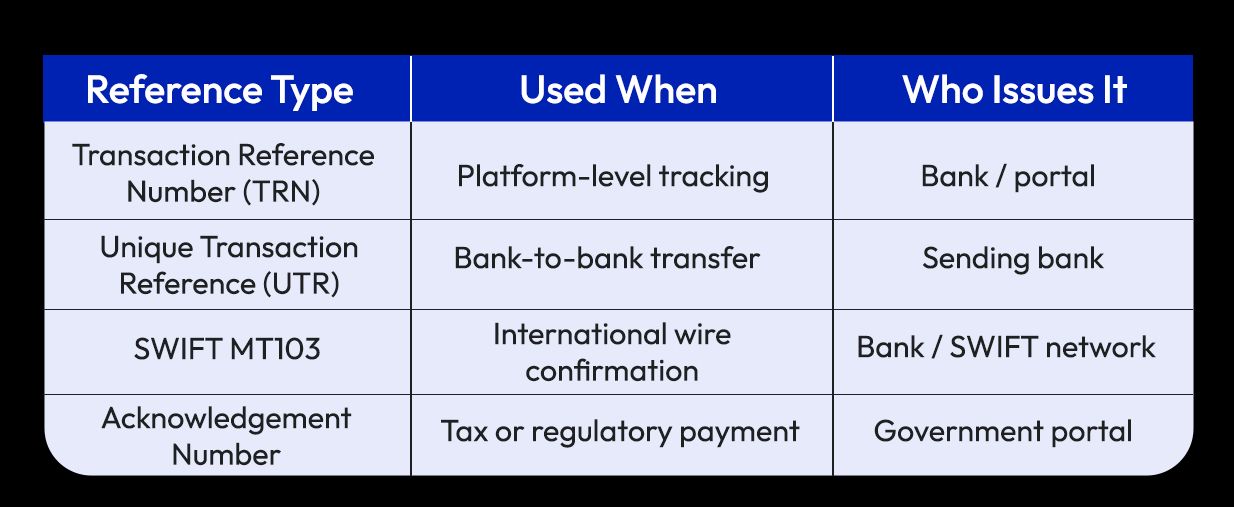 | Reference Type | Used When | Who Issues It |
|---|---|---|
| Transaction Reference Number (TRN) | Platform-level tracking | Bank / portal |
| Unique Transaction Reference (UTR) | Bank-to-bank transfer | Sending bank |
| SWIFT MT103 | International wire confirmation | Bank / SWIFT network |
| Acknowledgement Number | Tax or regulatory payment | Government portal |